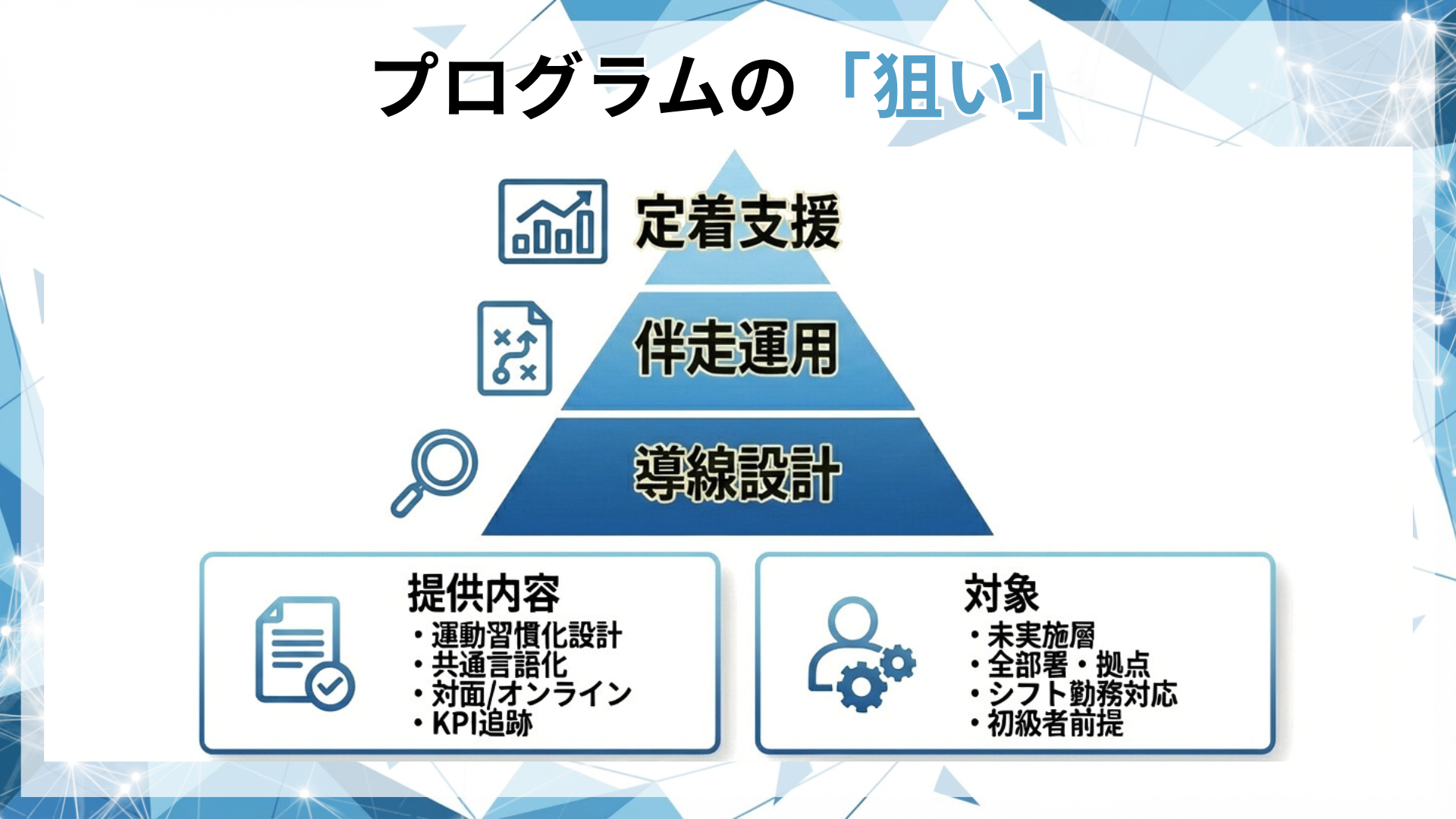 プログラムの「狙い」

定着支援

伴走運用

導線設計

提供内容
・運動習慣化設計
・共通言語化
・対面/オンライン
・KPI追跡

対象
・未実施層
・全部署・拠点
・シフト勤務対応
・初級者前提